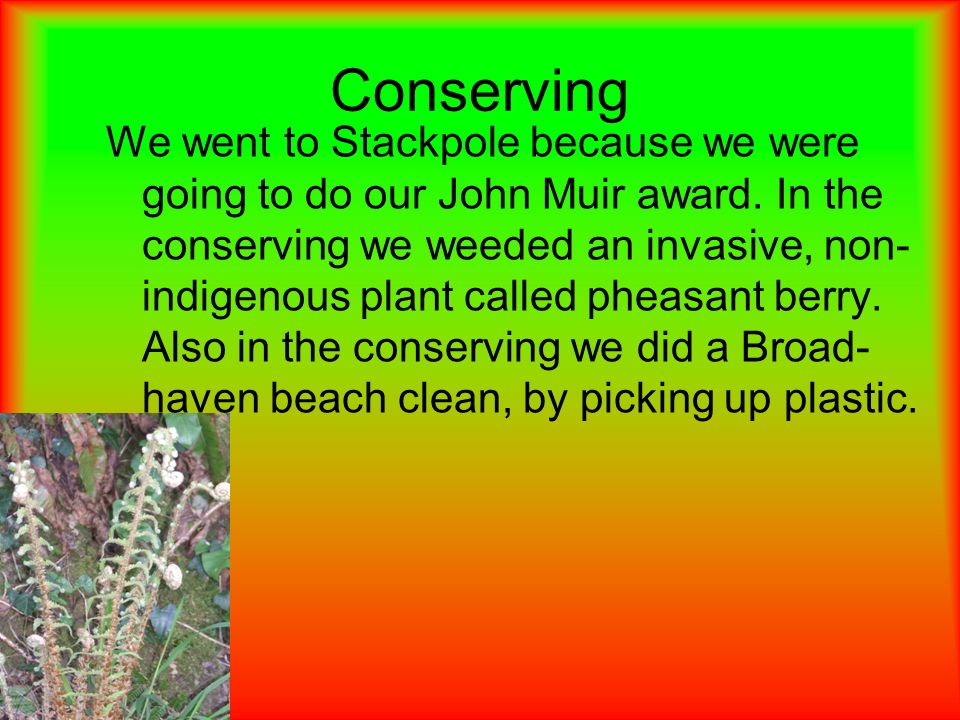 Conserving

We went to Stackpole because we were going to do our John Muir award. In the conserving we weeded an invasive, non-indigenous plant called pheasant berry. Also in the conserving we did a Broad-haven beach clean, by picking up plastic.